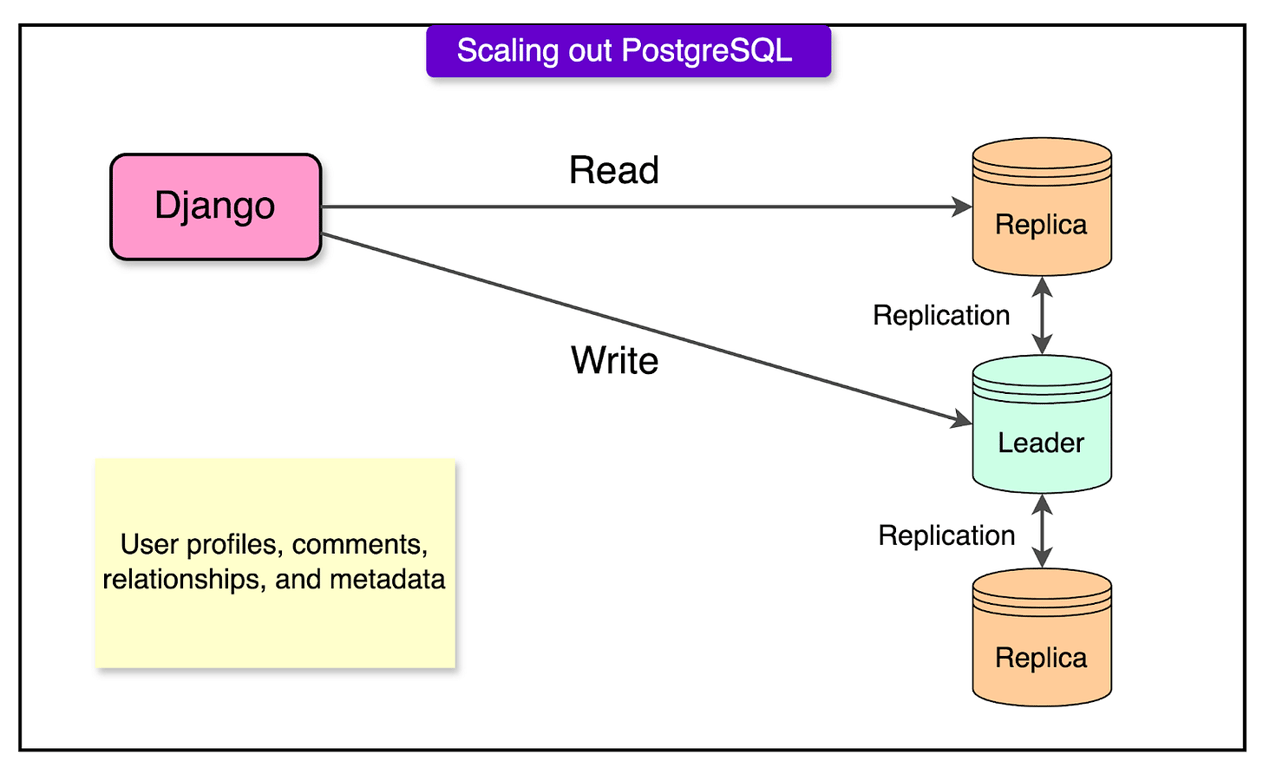 Scaling out PostgreSQL

Django

Read

Write

Replica

Replication

Leader

Replication

Replica

User profiles, comments, relationships, and metadata